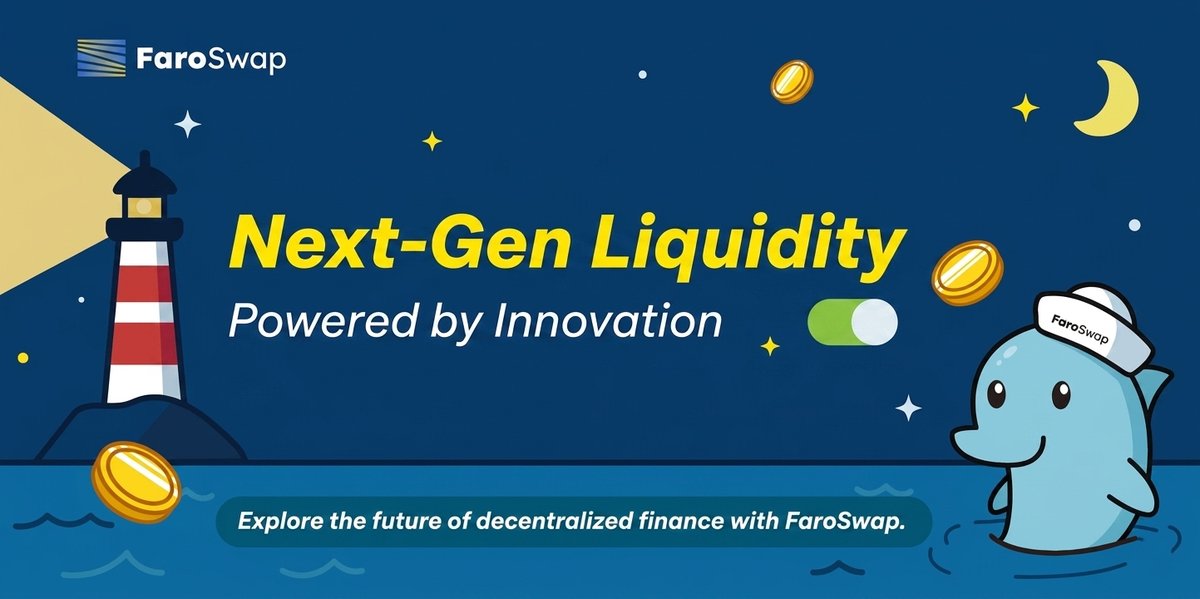 FaroSwap

Next-Gen Liquidity

Powered by Innovation

FaroSwap

Explore the future of decentralized finance with FaroSwap.